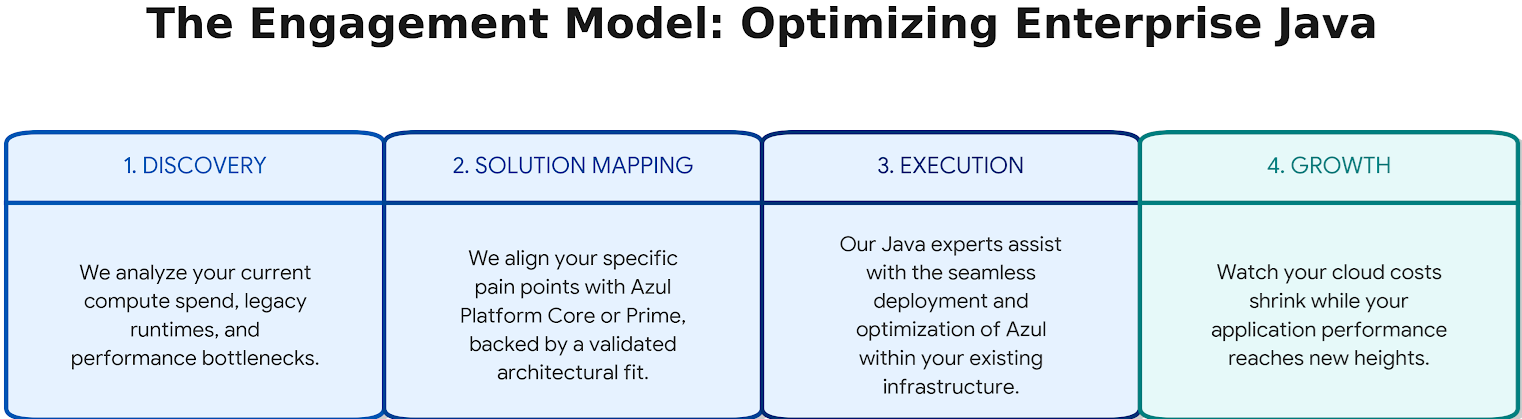 The Engagement Model: Optimizing Enterprise Java

1. DISCOVERY

We analyze your current compute spend, legacy runtimes, and performance bottlenecks.

2. SOLUTION MAPPING

We align your specific pain points with Azul Platform Core or Prime, backed by a validated architectural fit.

3. EXECUTION

Our Java experts assist with the seamless deployment and optimization of Azul within your existing infrastructure.

4. GROWTH

Watch your cloud costs shrink while your application performance reaches new heights.